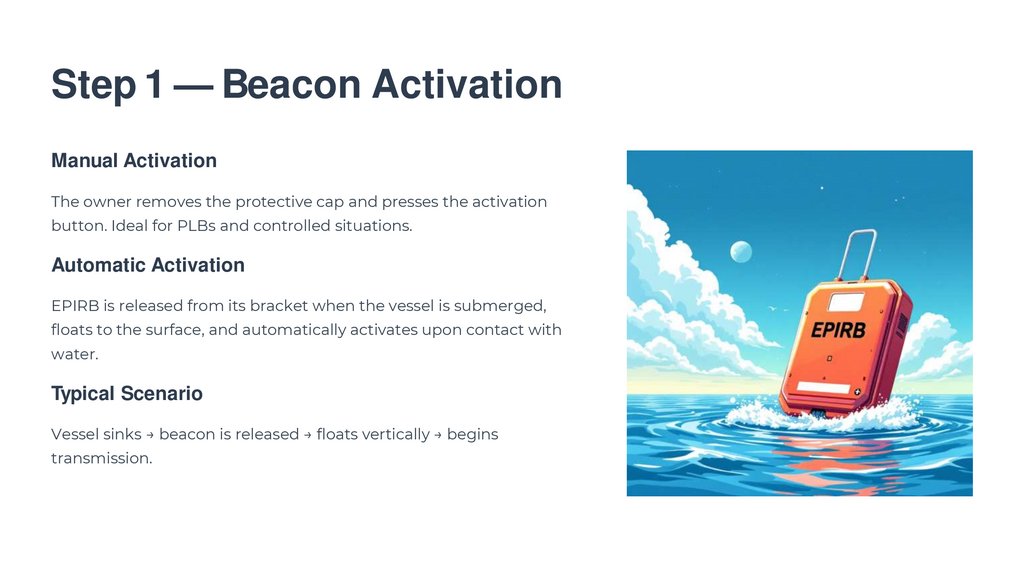 Step 1 — Beacon Activation

Manual Activation

The owner removes the protective cap and presses the activation button. Ideal for PLBs and controlled situations.

Automatic Activation

EPIRB is released from its bracket when the vessel is submerged, floats to the surface, and automatically activates upon contact with water.

Typical Scenario

Vessel sinks → beacon is released → floats vertically → begins transmission.

EPIRB